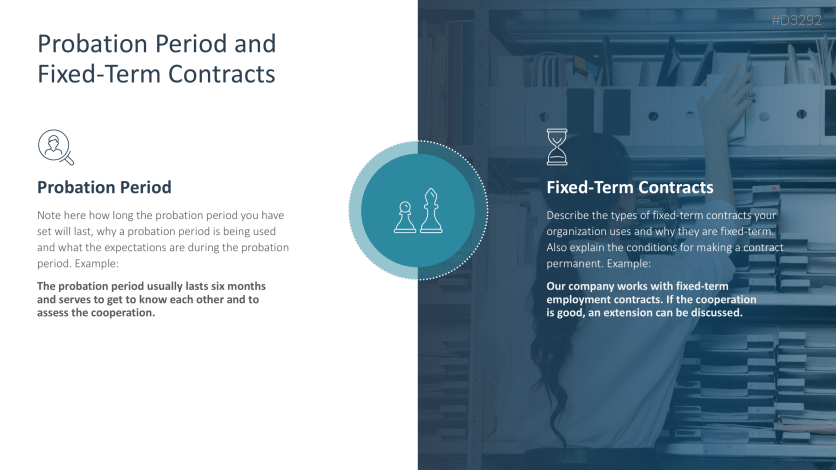 #D3292

Probation Period and Fixed-Term Contracts

Probation Period

Note here how long the probation period you have set will last, why a probation period is being used and what the expectations are during the probation period. Example:

The probation period usually lasts six months and serves to get to know each other and to assess the cooperation.

Fixed-Term Contracts

Describe the types of fixed-term contracts your organization uses and why they are fixed-term. Also explain the conditions for making a contract permanent. Example:

Our company works with fixed-term employment contracts. If the cooperation is good, an extension can be discussed.